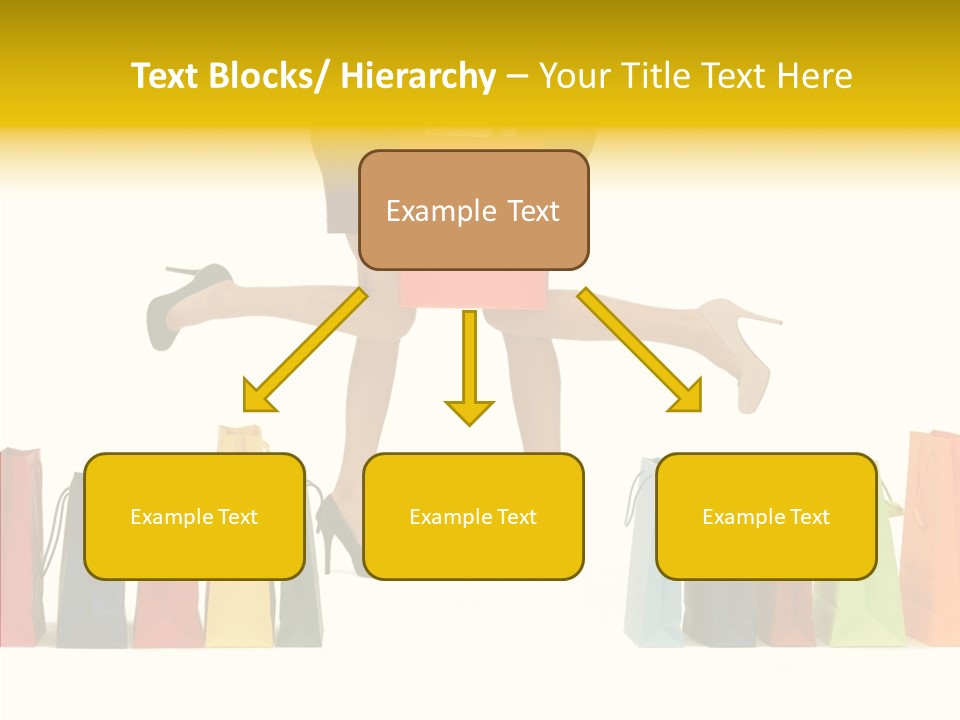 Text Blocks/ Hierarchy – Your Title Text Here

Example Text

Example Text

Example Text

Example Text